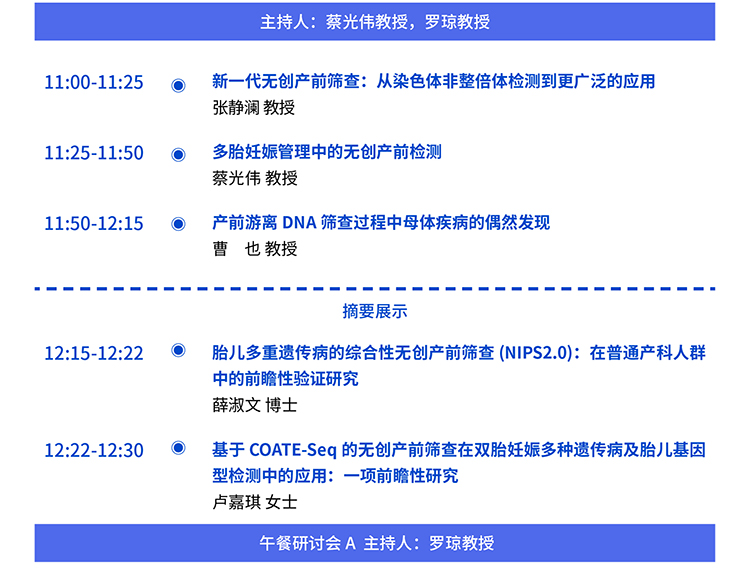 主持人：蔡光伟教授，罗琼教授

11:00-11:25

新一代无创产前筛查：从染色体非整倍体检测到更广泛的应用
张静澜 教授

11:25-11:50

多胎妊娠管理中的无创产前检测
蔡光伟 教授

11:50-12:15

产前游离 DNA 筛查过程中母体疾病的偶然发现
曹　也 教授

摘要展示

12:15-12:22

胎儿多重遗传病的综合性无创产前筛查 (NIPS2.0)：在普通产科人群中的前瞻性验证研究
薛淑文 博士

12:22-12:30

基于 COATE-Seq 的无创产前筛查在双胎妊娠多种遗传病及胎儿基因型检测中的应用：一项前瞻性研究
卢嘉琪 女士

午餐研讨会 A 主持人：罗琼教授